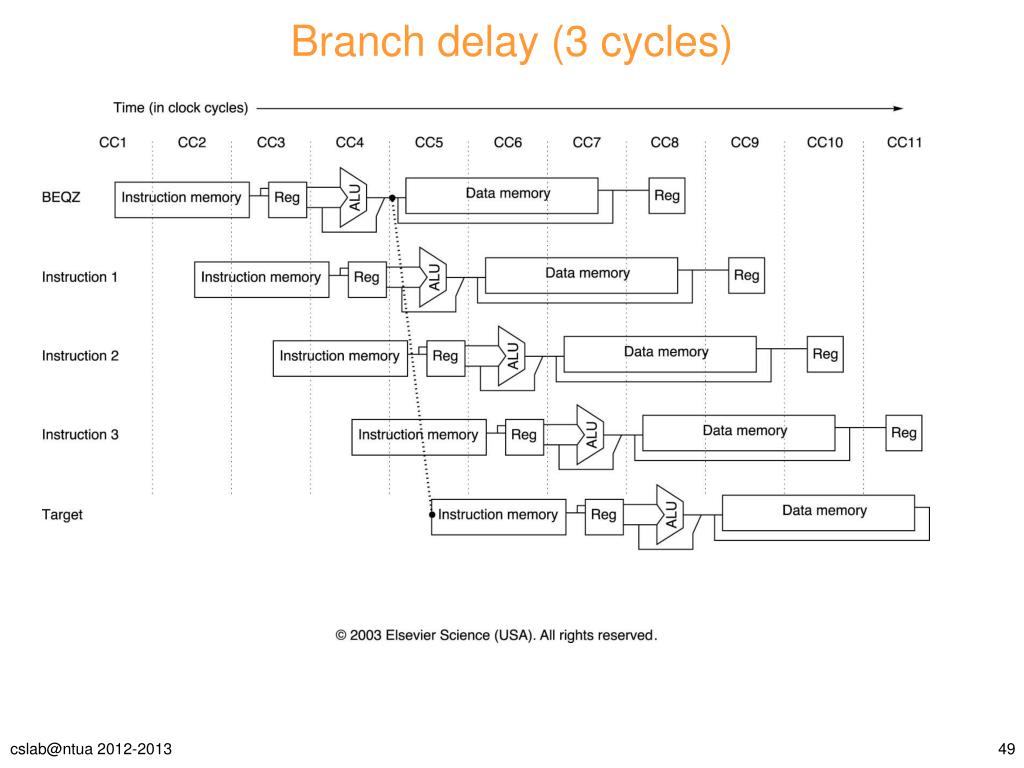 Branch delay (3 cycles)

Time (in clock cycles)

CC1 CC2 CC3 CC4 CC5 CC6 CC7 CC8 CC9 CC10 CC11

BEQZ
Instruction memory
Reg
ALU
Data memory
Reg

Instruction 1
Instruction memory
Reg
ALU
Data memory
Reg

Instruction 2
Instruction memory
Reg
ALU
Data memory
Reg

Instruction 3
Instruction memory
Reg
ALU
Data memory
Reg

Target
Instruction memory
Reg
ALU
Data memory

© 2003 Elsevier Science (USA). All rights reserved.

cslab@ntua 2012-2013

49